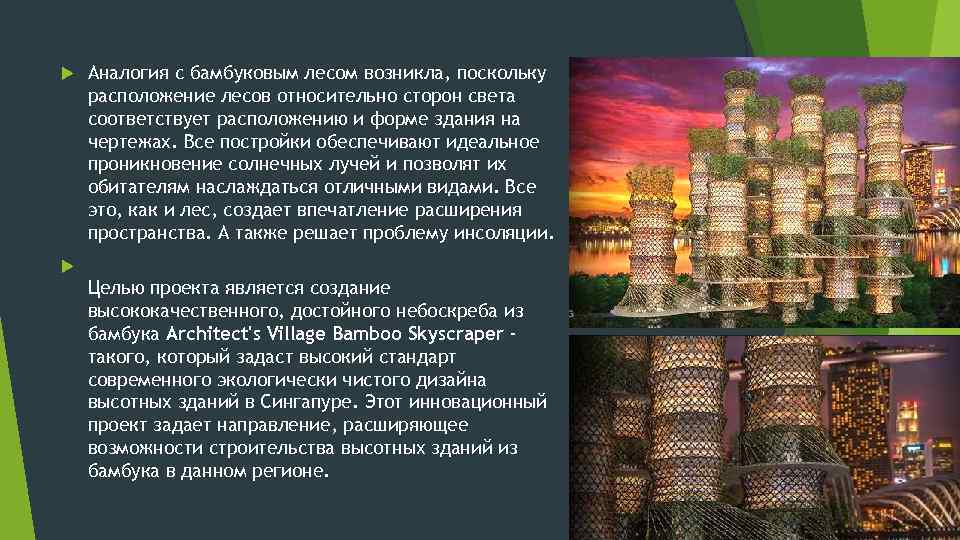 Аналогия с бамбуковым лесом возникла, поскольку расположение лесов относительно сторон света соответствует расположению и форме здания на чертежах. Все постройки обеспечивают идеальное проникновение солнечных лучей и позволят их обитателям наслаждаться отличными видами. Все это, как и лес, создает впечатление расширения пространства. А также решает проблему инсоляции.

Целью проекта является создание высококачественного, достойного небоскреба из бамбука Architect's Village Bamboo Skyscraper - такого, который задаст высокий стандарт современного экологически чистого дизайна высотных зданий в Сингапуре. Этот инновационный проект задает направление, расширяющее возможности строительства высотных зданий из бамбука в данном регионе.